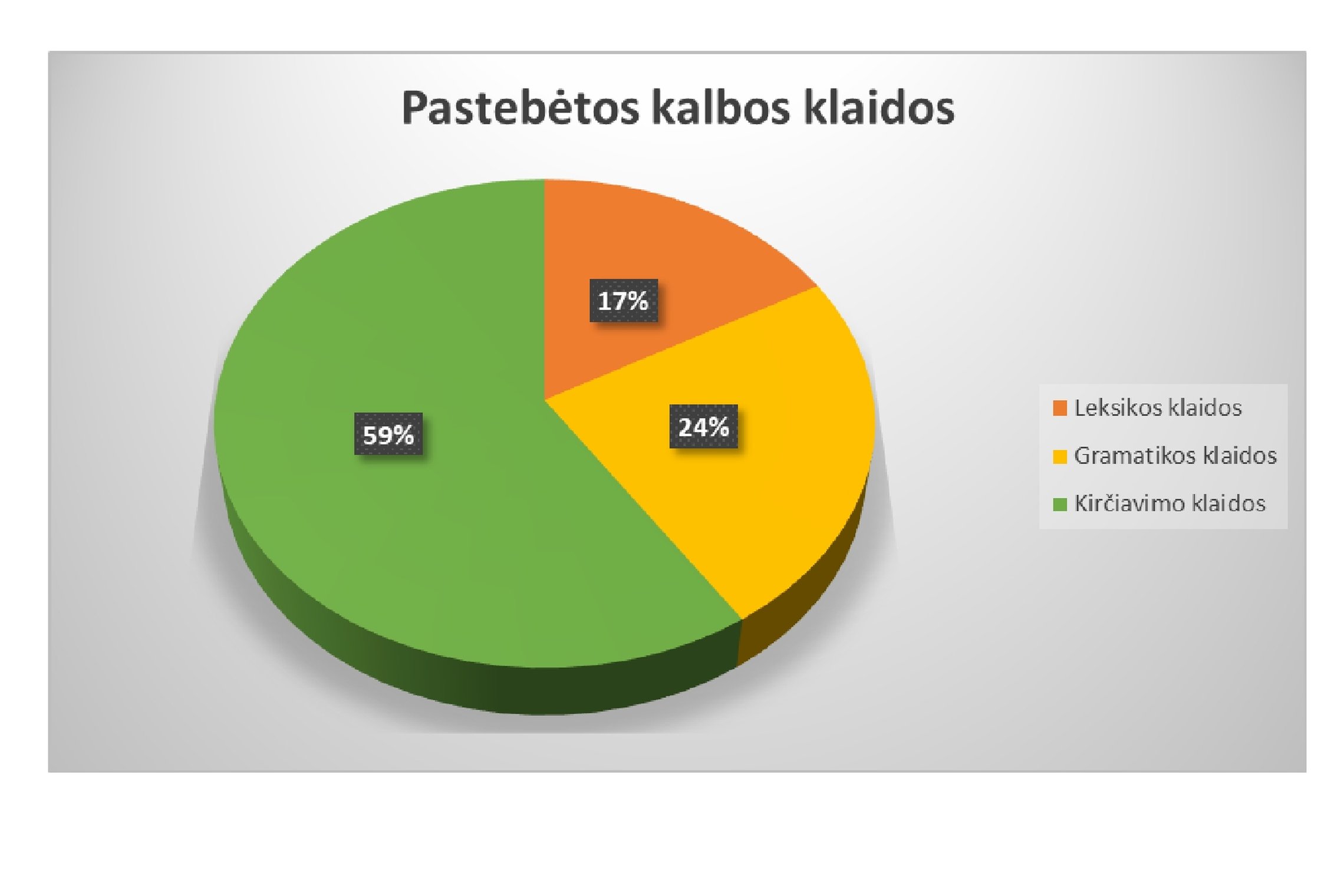 Pastebėtos kalbos klaidos

17%

24%

59%

Leksikos klaidos
Gramatikos klaidos
Kirčiavimo klaidos